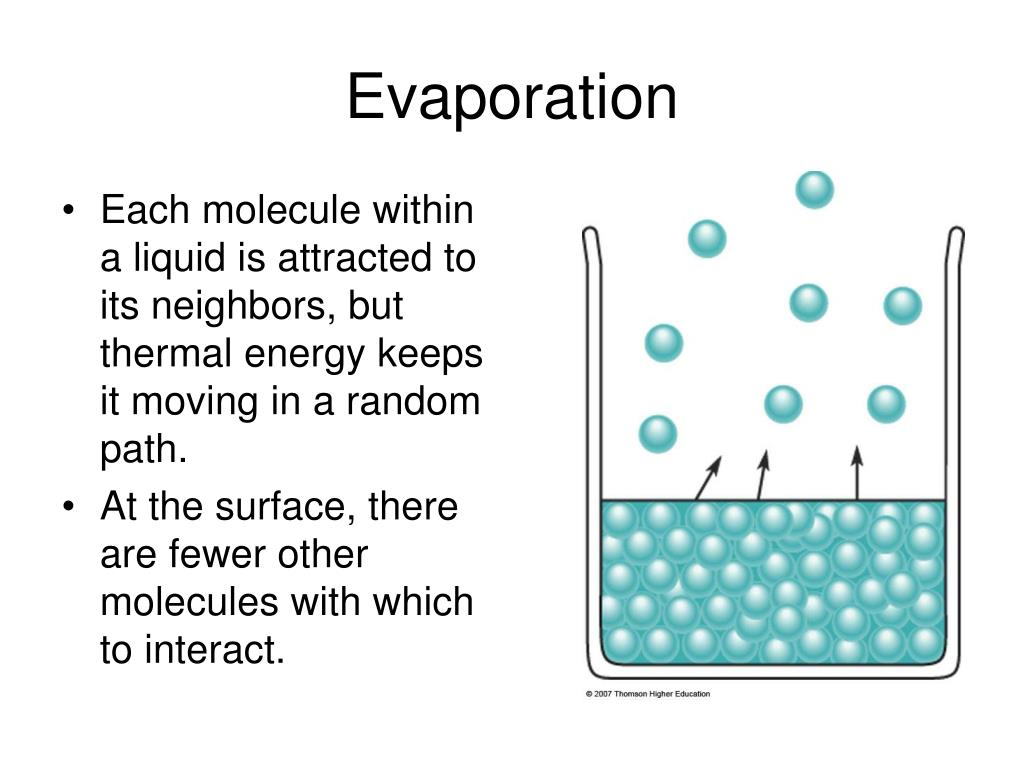 Evaporation

• Each molecule within a liquid is attracted to its neighbors, but thermal energy keeps it moving in a random path.

• At the surface, there are fewer other molecules with which to interact.

© 2007 Thomson Higher Education